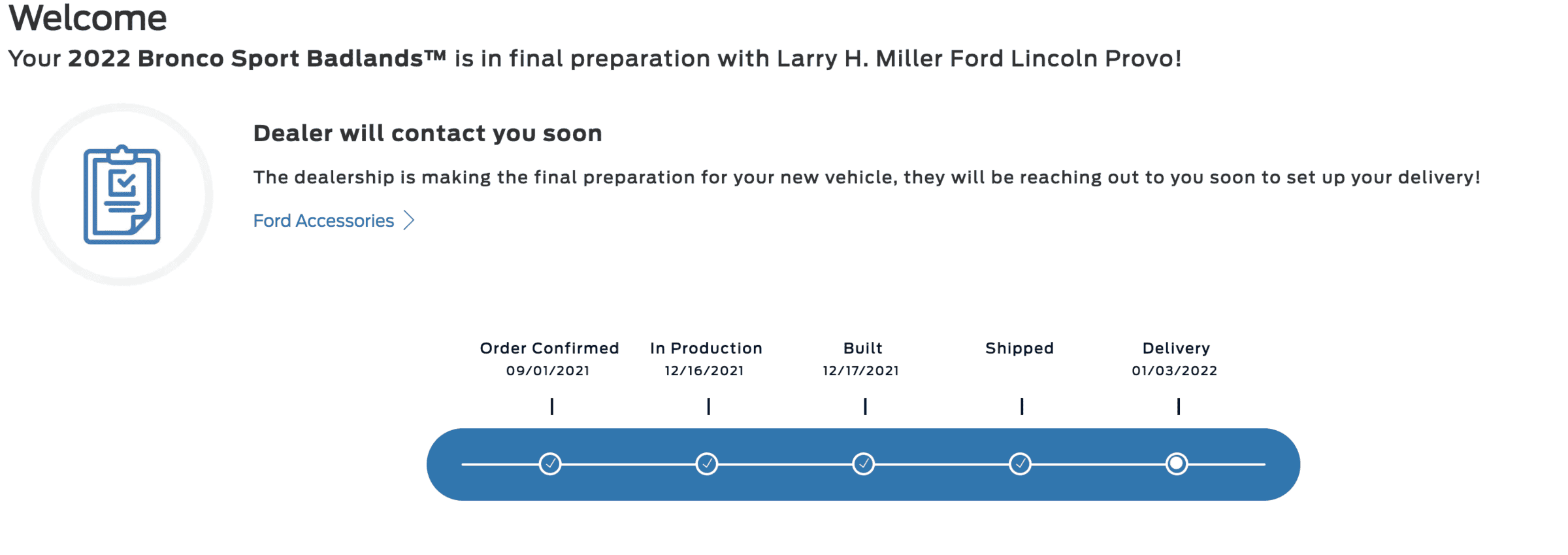 Welcome

Your 2022 Bronco Sport Badlands™ is in final preparation with Larry H. Miller Ford Lincoln Provo!

Dealer will contact you soon

The dealership is making the final preparation for your new vehicle, they will be reaching out to you soon to set up your delivery!

Ford Accessories

Order Confirmed
09/01/2021

In Production
12/16/2021

Built
12/17/2021

Shipped

Delivery
01/03/2022